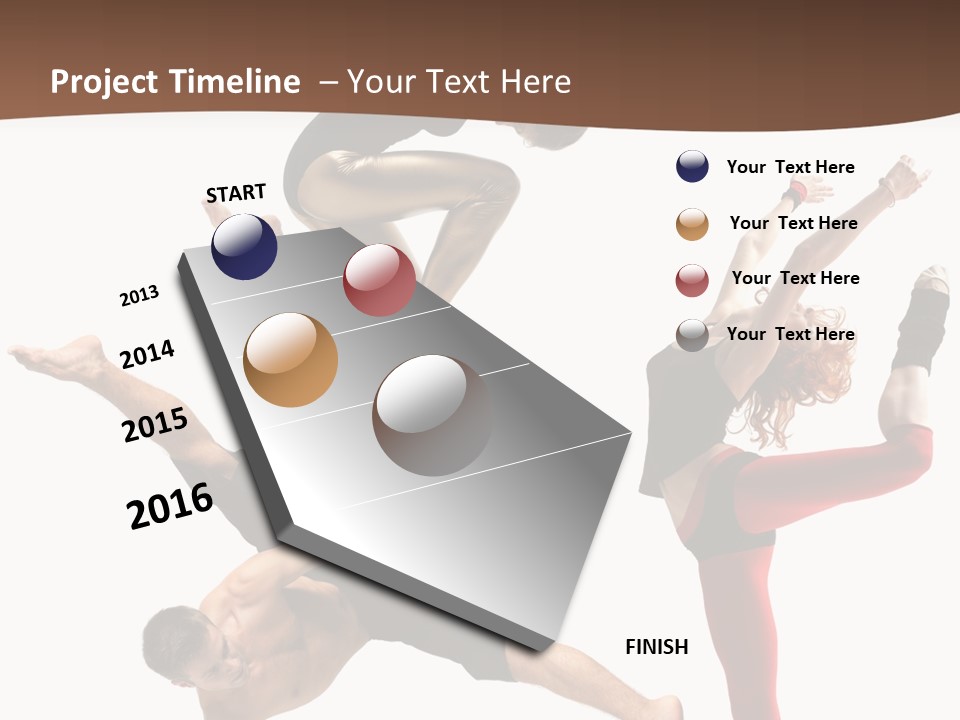 Project Timeline – Your Text Here

START

2013

2014

2015

2016

FINISH

Your Text Here

Your Text Here

Your Text Here

Your Text Here